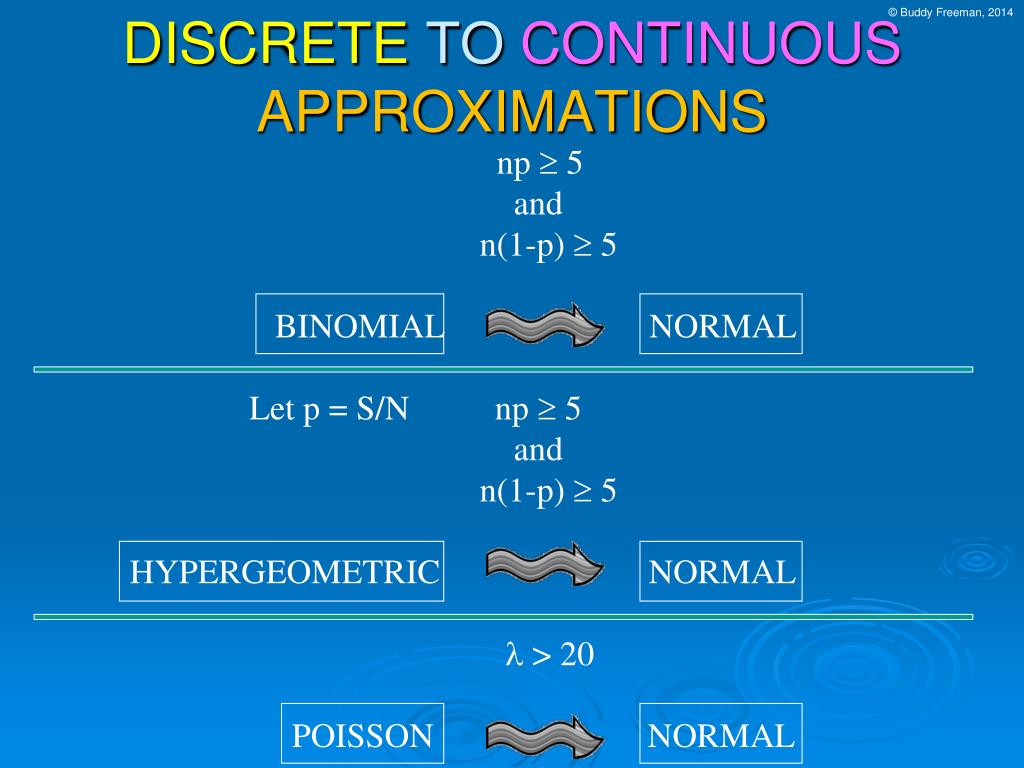 © Buddy Freeman, 2014

DISCRETE TO CONTINUOUS APPROXIMATIONS

$np \geq 5$
and
$n(1-p) \geq 5$

BINOMIAL

NORMAL

Let $p = S/N$

$np \geq 5$
and
$n(1-p) \geq 5$

HYPERGEOMETRIC

NORMAL

$\lambda > 20$

POISSON

NORMAL